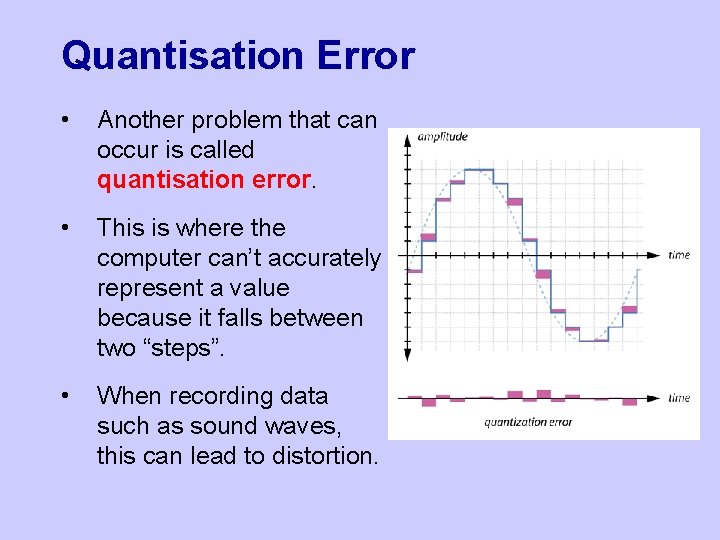 Quantisation Error

• Another problem that can occur is called quantisation error.

• This is where the computer can't accurately represent a value because it falls between two "steps".

• When recording data such as sound waves, this can lead to distortion.

amplitude

time

time

quantization error